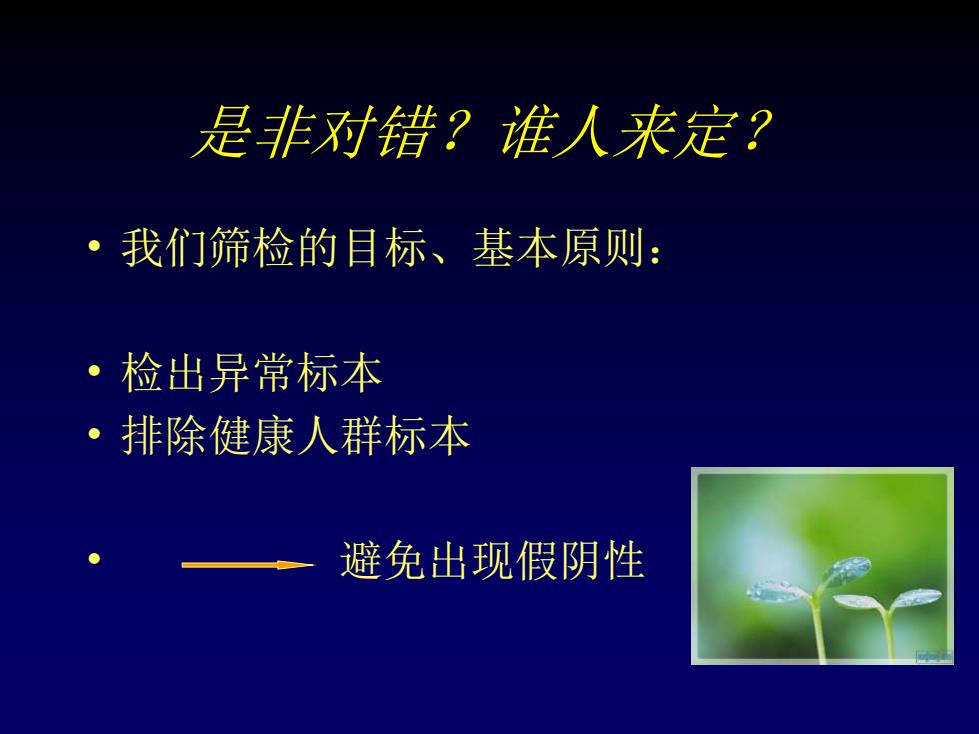 是非对错？谁人来定？

• 我们筛检的目标、基本原则：

• 检出异常标本
• 排除健康人群标本

• 避免出现假阴性